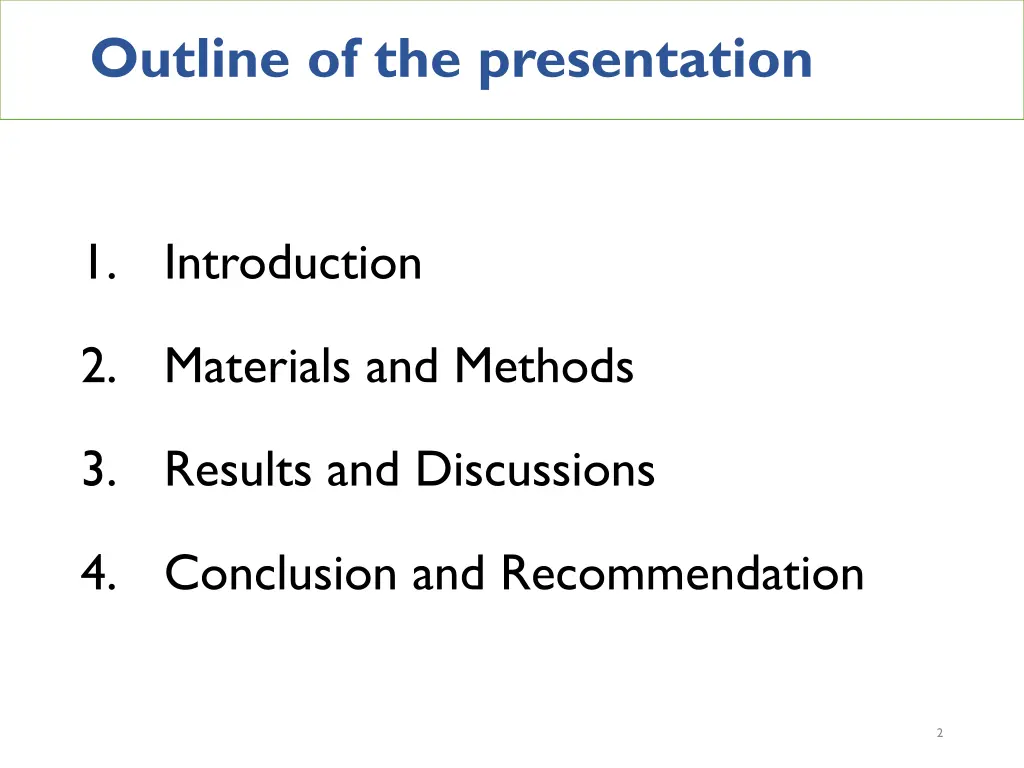 Outline of the presentation

1. Introduction

2. Materials and Methods

3. Results and Discussions

4. Conclusion and Recommendation

2